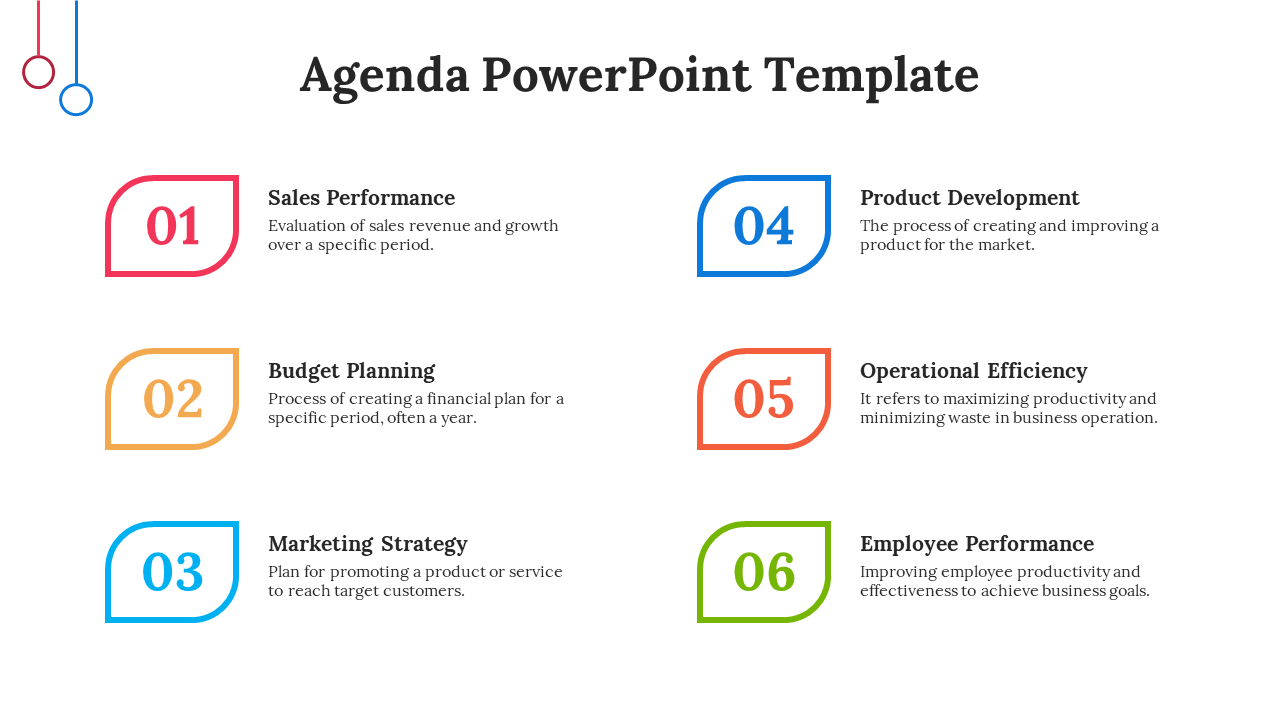 Agenda PowerPoint Template

01
Sales Performance
Evaluation of sales revenue and growth over a specific period.

02
Budget Planning
Process of creating a financial plan for a specific period, often a year.

03
Marketing Strategy
Plan for promoting a product or service to reach target customers.

04
Product Development
The process of creating and improving a product for the market.

05
Operational Efficiency
It refers to maximizing productivity and minimizing waste in business operation.

06
Employee Performance
Improving employee productivity and effectiveness to achieve business goals.